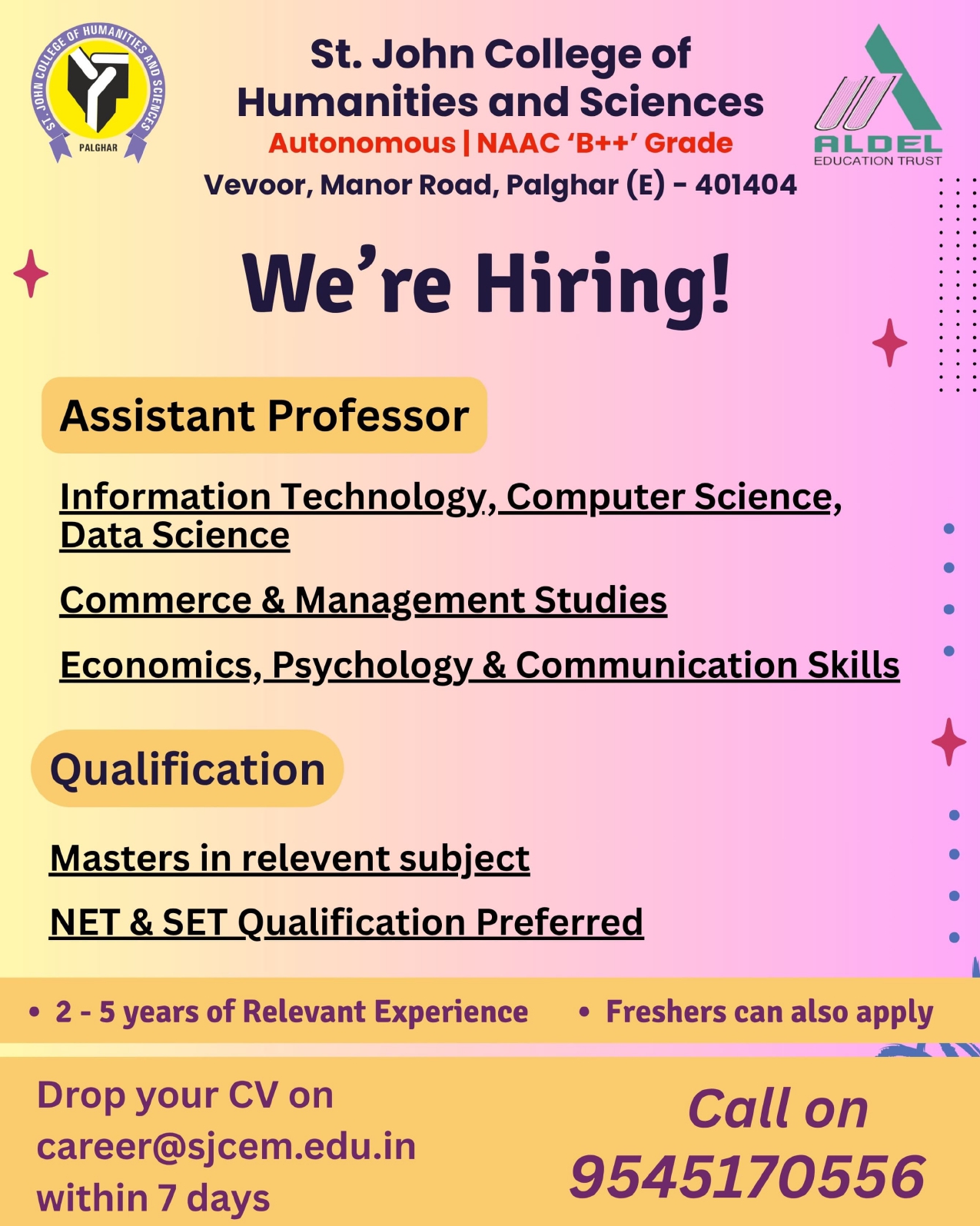 ST. JOHN COLLEGE OF HUMANITIES AND SCIENCES
PALGHAR

St. John College of Humanities and Sciences
Autonomous | NAAC 'B++' Grade
Vevoor, Manor Road, Palghar (E) - 401404

ALDEL
EDUCATION TRUST

We're Hiring!

Assistant Professor

Information Technology, Computer Science, Data Science

Commerce & Management Studies

Economics, Psychology & Communication Skills

Qualification

Masters in relevent subject

NET & SET Qualification Preferred

• 2 - 5 years of Relevant Experience • Freshers can also apply

Drop your CV on career@sjcem.edu.in within 7 days

Call on 9545170556